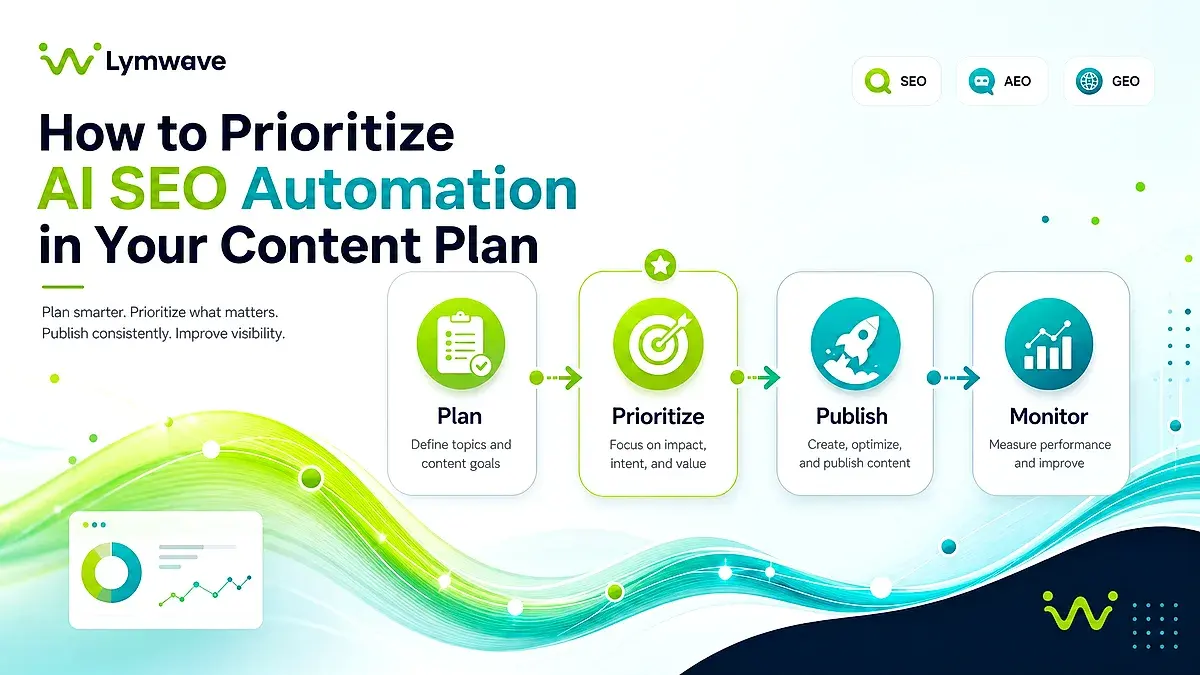 Lymwave

SEO
AEO
GEO

How to Prioritize AI SEO Automation in Your Content Plan

Plan smarter. Prioritize what matters. Publish consistently. Improve visibility.

Plan
Define topics and content goals

Prioritize
Focus on impact, intent, and value

Publish
Create, optimize, and publish content

Monitor
Measure performance and improve